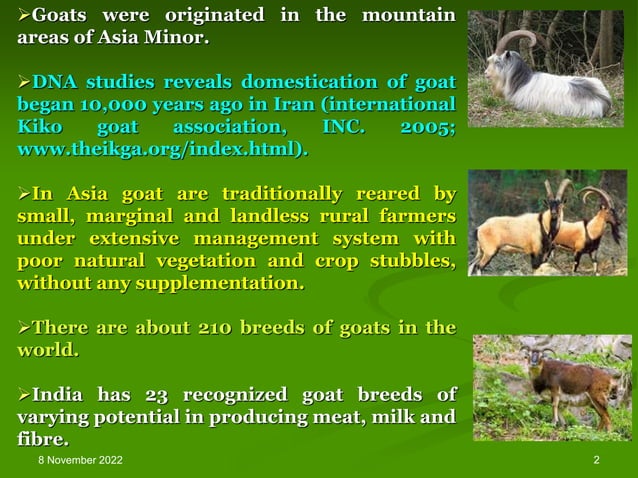 ➢Goats were originated in the mountain areas of Asia Minor.

➢DNA studies reveals domestication of goat began 10,000 years ago in Iran (international Kiko goat association, INC. 2005; www.theikga.org/index.html).

➢In Asia goat are traditionally reared by small, marginal and landless rural farmers under extensive management system with poor natural vegetation and crop stubbles, without any supplementation.

➢There are about 210 breeds of goats in the world.

➢India has 23 recognized goat breeds of varying potential in producing meat, milk and fibre.

8 November 2022

2